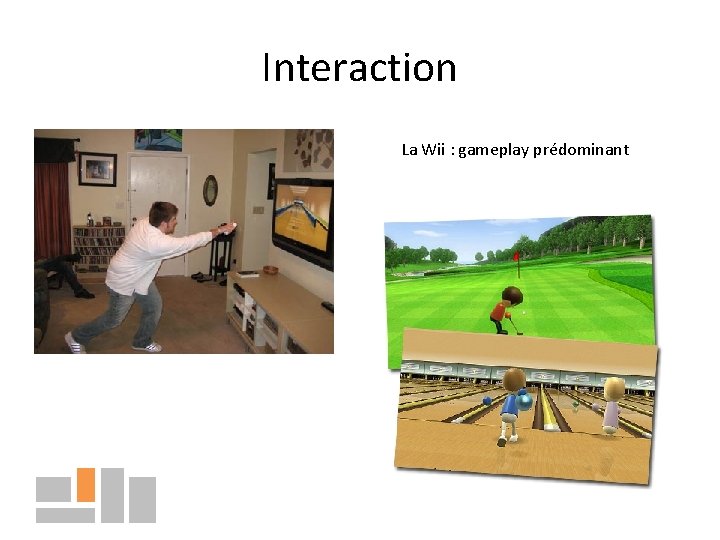 Interaction

La Wii : gameplay prédominant